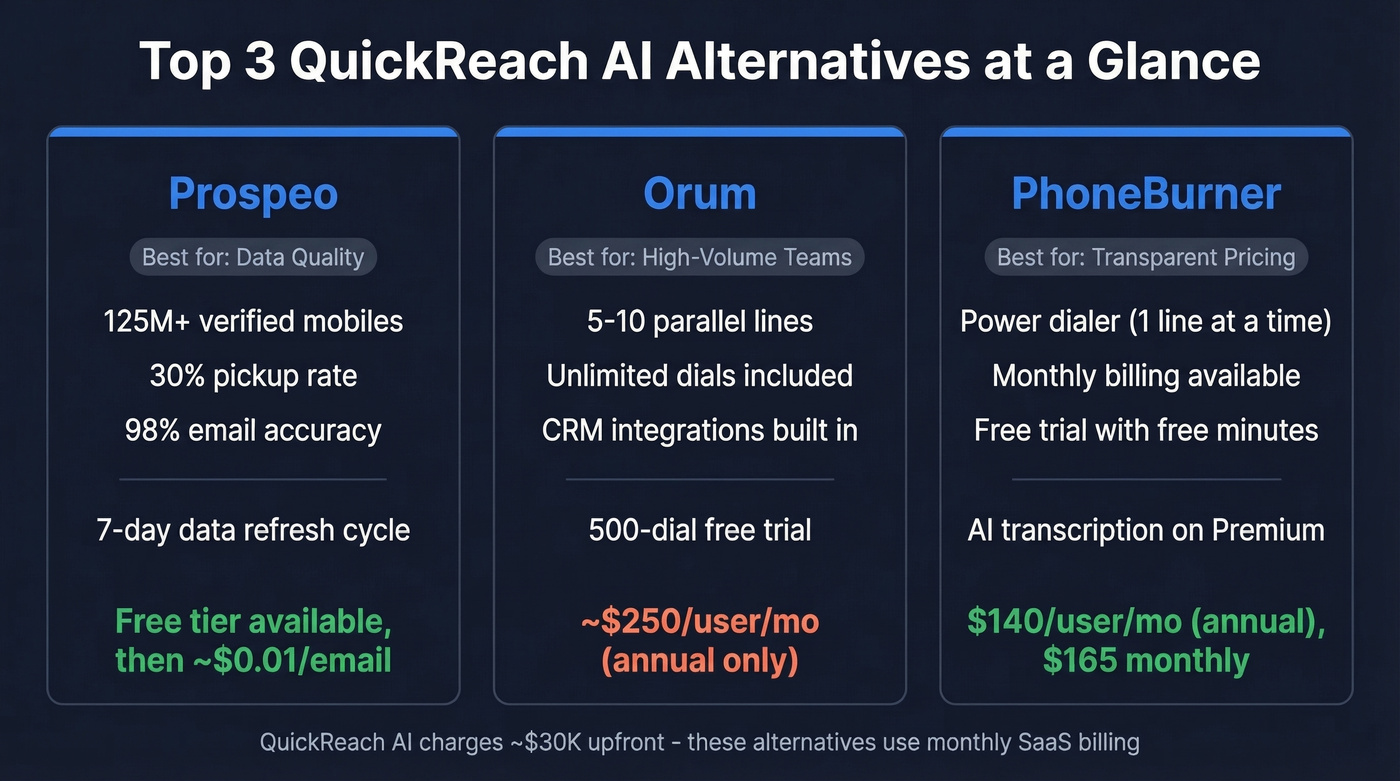 Top 3 QuickReach AI Alternatives at a Glance

Prospeo

Best for: Data Quality

125M+ verified mobiles

30% pickup rate

98% email accuracy

7-day data refresh cycle

Free tier available, then ~$0.01/email

Orum

Best for: High-Volume Teams

5-10 parallel lines

Unlimited dials included

CRM integrations built in

500-dial free trial

~$250/user/mo (annual only)

PhoneBurner

Best for: Transparent Pricing

Power dialer (1 line at a time)

Monthly billing available

Free trial with free minutes

AI transcription on Premium

$140/user/mo (annual), $165 monthly

QuickReach AI charges ~$30K upfront - these alternatives use monthly SaaS billing